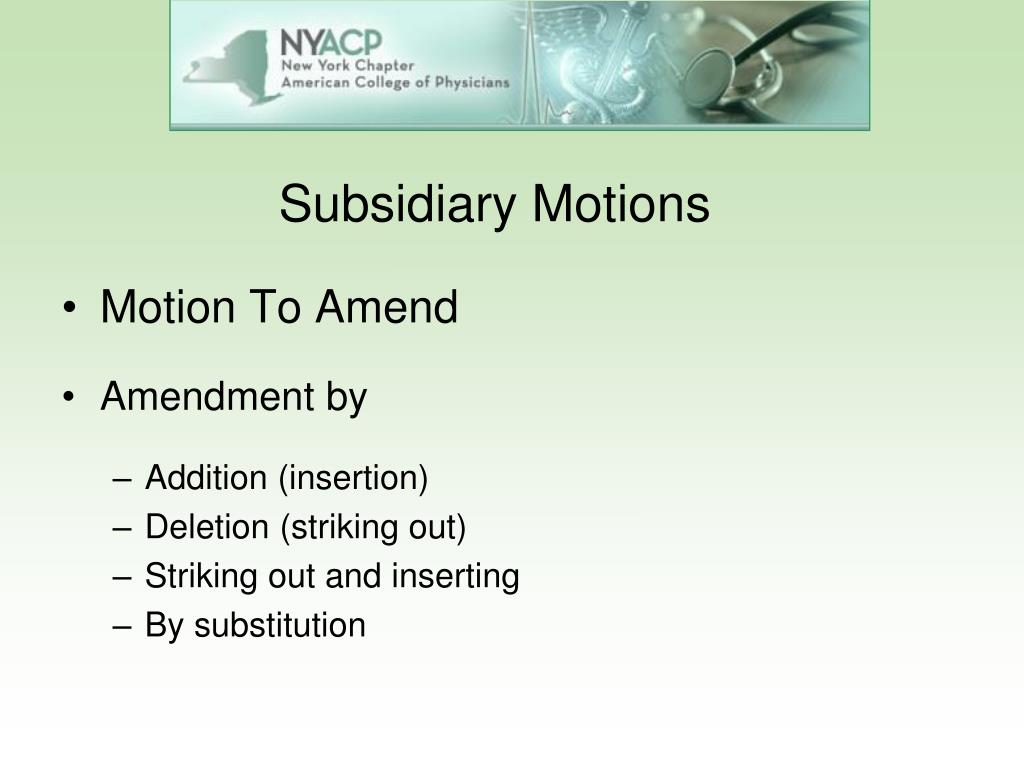 NYACP
New York Chapter
American College of Physicians

Subsidiary Motions

• Motion To Amend

• Amendment by

– Addition (insertion)
– Deletion (striking out)
– Striking out and inserting
– By substitution